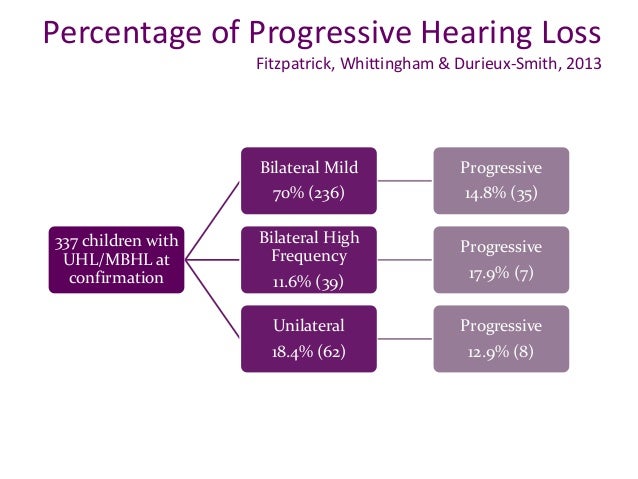 Percentage of Progressive Hearing Loss
Fitzpatrick, Whittingham & Durieux-Smith, 2013

337 children with UHL/MBHL at confirmation

Bilateral Mild
70% (236)

Progressive
14.8% (35)

Bilateral High Frequency
11.6% (39)

Progressive
17.9% (7)

Unilateral
18.4% (62)

Progressive
12.9% (8)